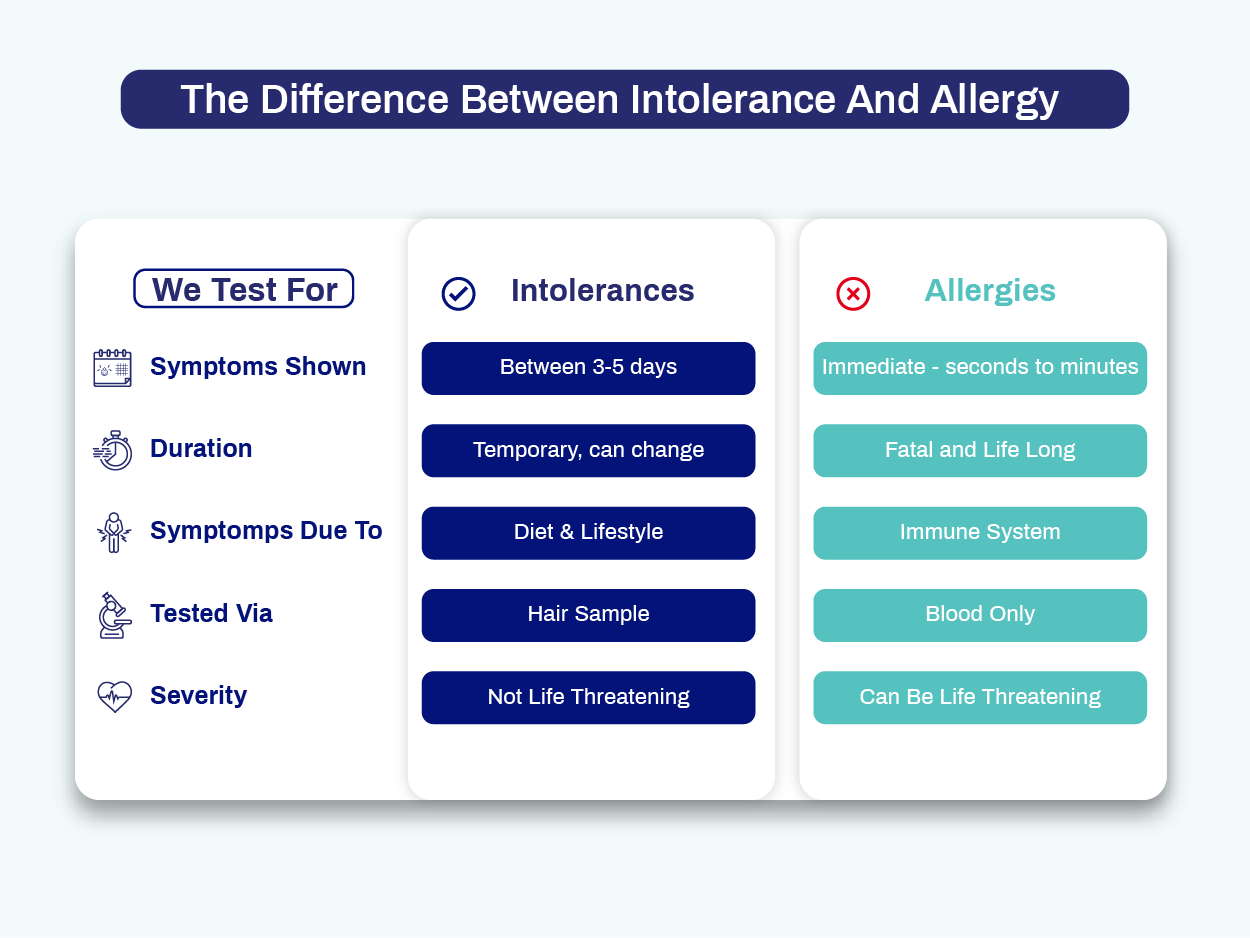 The Difference Between Intolerance And Allergy

| We Test For | Intolerances | Allergies |
|---|---|---|
| Symptoms Shown | Between 3-5 days | Immediate - seconds to minutes |
| Duration | Temporary, can change | Fatal and Life Long |
| Symptomps Due To | Diet & Lifestyle | Immune System |
| Tested Via | Hair Sample | Blood Only |
| Severity | Not Life Threatening | Can Be Life Threatening |